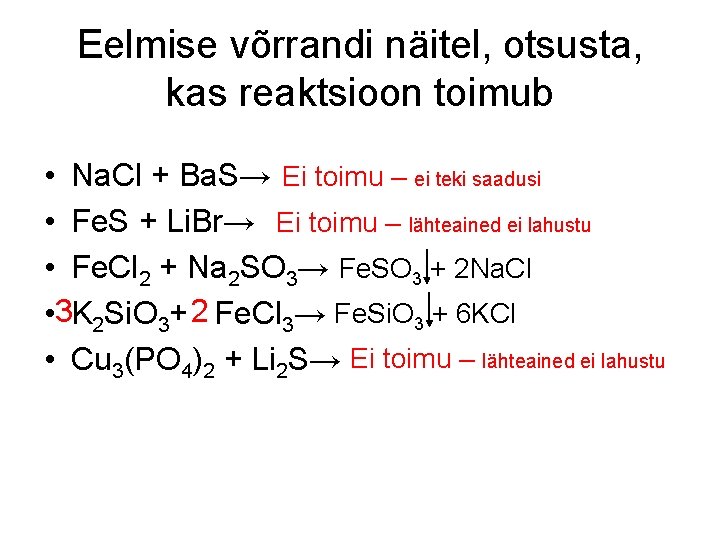 Eelmise võrrandi näitel, otsusta, kas reaktsioon toimub

• $NaCl + BaS \rightarrow$ Ei toimu – ei teki saadusi
• $FeS + LiBr \rightarrow$ Ei toimu – lähteained ei lahustu
• $FeCl_2 + Na_2SO_3 \rightarrow FeSO_3\downarrow + 2NaCl$
• $3K_2SiO_3 + 2FeCl_3 \rightarrow FeSiO_3\downarrow + 6KCl$
• $Cu_3(PO_4)_2 + Li_2S \rightarrow$ Ei toimu – lähteained ei lahustu